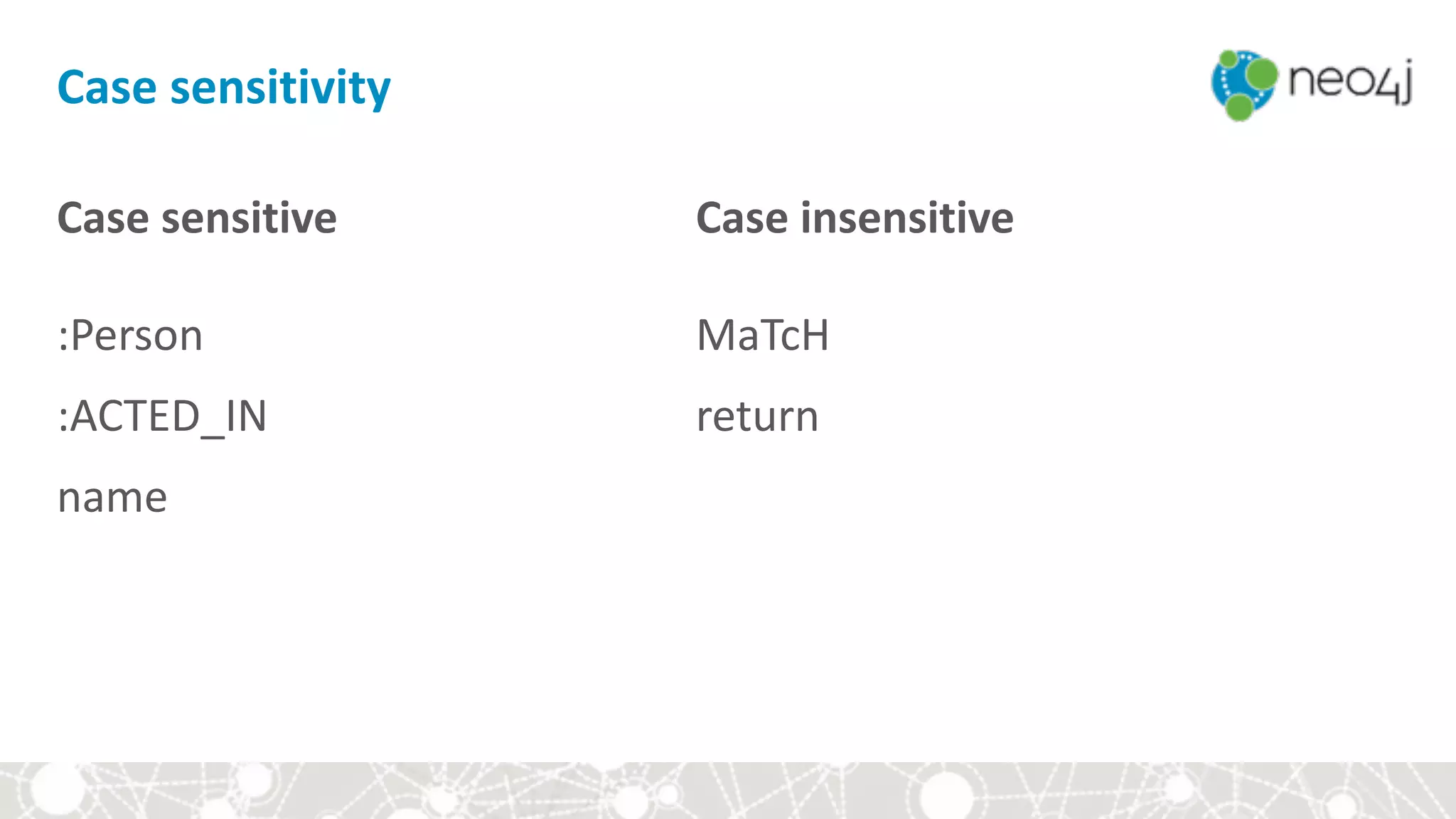 Case sensitivity

neo4j

Case sensitive

:Person

:ACTED_IN

name

Case insensitive

MaTcH

return